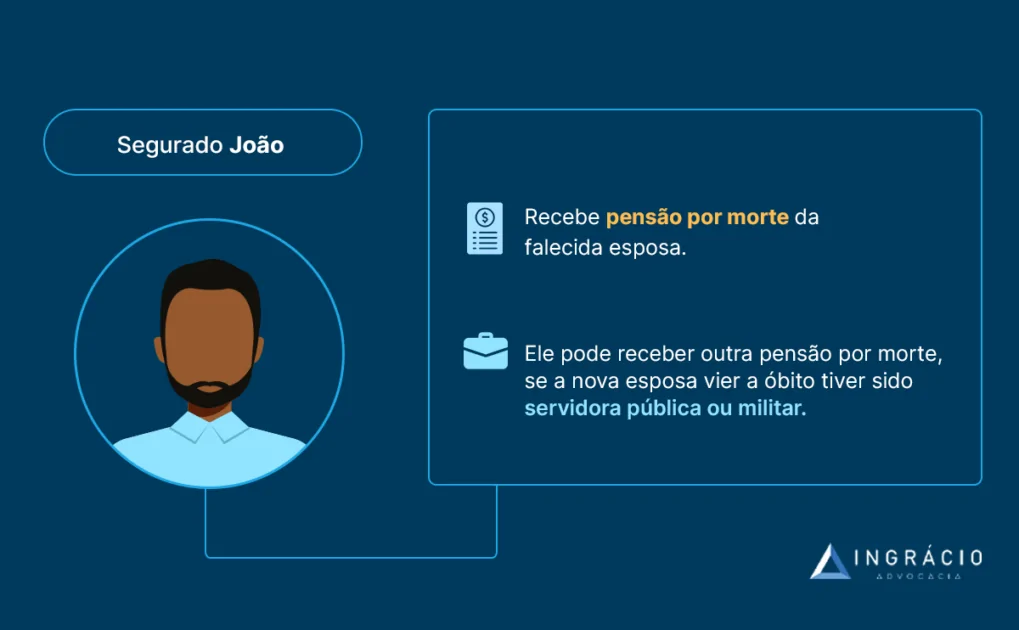 Segurado João

Recebe pensão por morte da falecida esposa.

Ele pode receber outra pensão por morte, se a nova esposa vier a óbito tiver sido servidora pública ou militar.

INGRÁCIO
ADVOCACIA